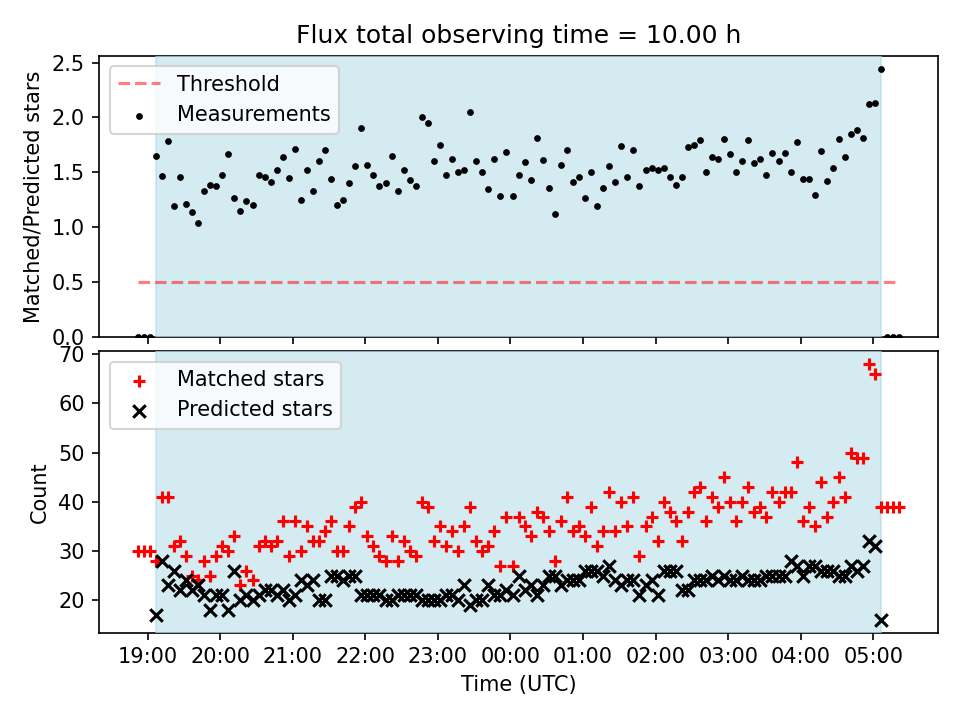 Flux total observing time = 10.00 h

Matched/Predicted stars

2.5
2.0
1.5
1.0
0.5
0.0

Threshold
Measurements

Count

70
60
50
40
30
20

Matched stars
Predicted stars

19:00 20:00 21:00 22:00 23:00 00:00 01:00 02:00 03:00 04:00 05:00

Time (UTC)